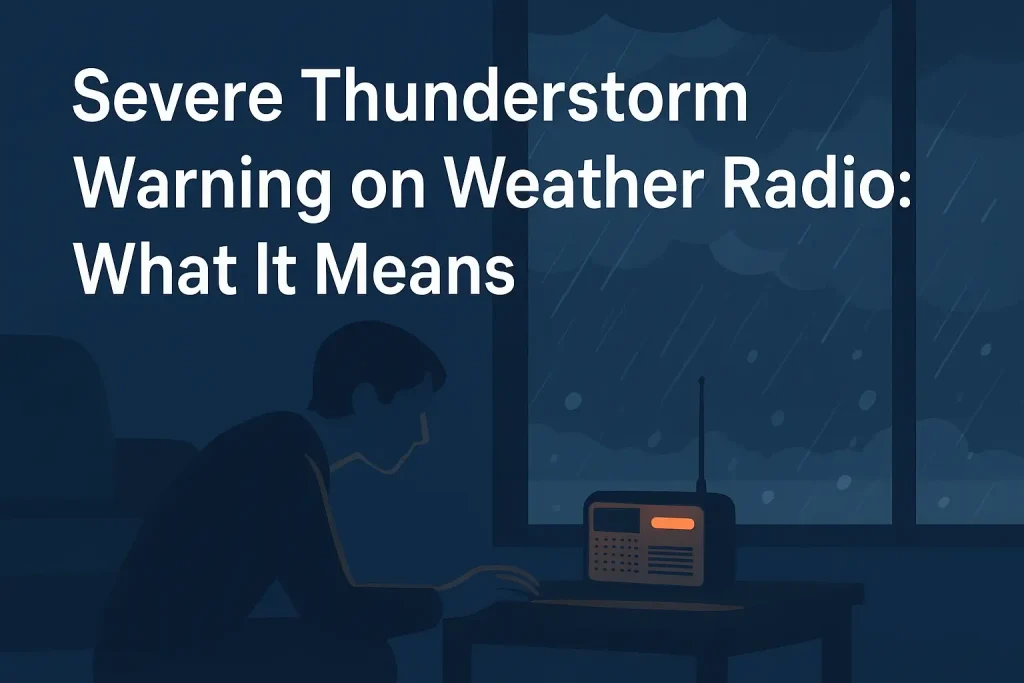 Severe Thunderstorm Warning on Weather Radio: What It Means